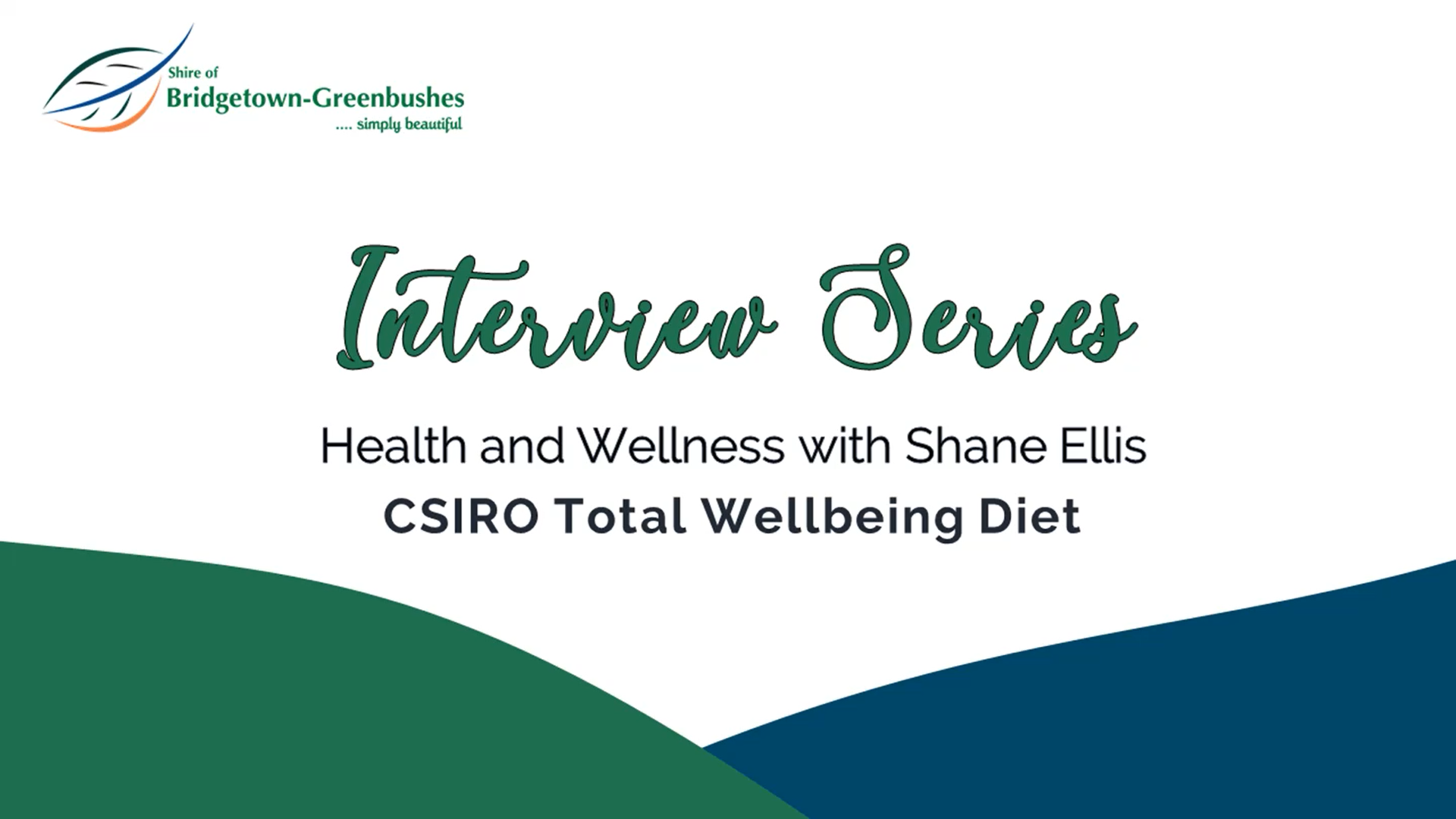 Shire of
Bridgetown-Greenbushes
.... simply beautiful

Interview Series

Health and Wellness with Shane Ellis

CSIRO Total Wellbeing Diet